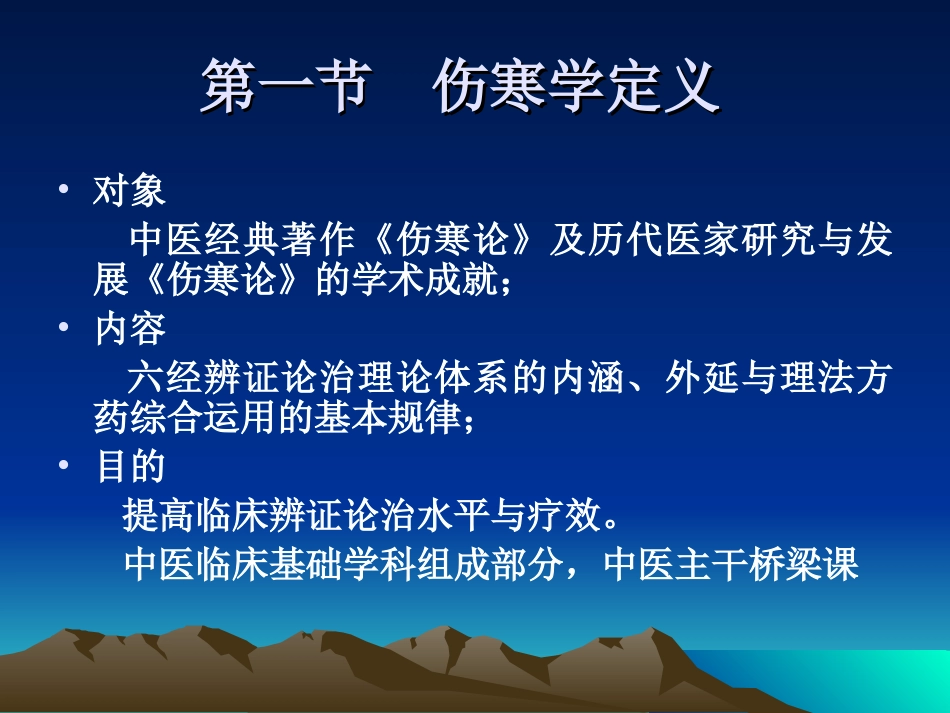 第一节 伤寒学定义

• 对象

中医经典著作《伤寒论》及历代医家研究与发展《伤寒论》的学术成就；

• 内容

六经辨证论治理论体系的内涵、外延与理法方药综合运用的基本规律；

• 目的

提高临床辨证论治水平与疗效。

中医临床基础学科组成部分，中医主干桥梁课